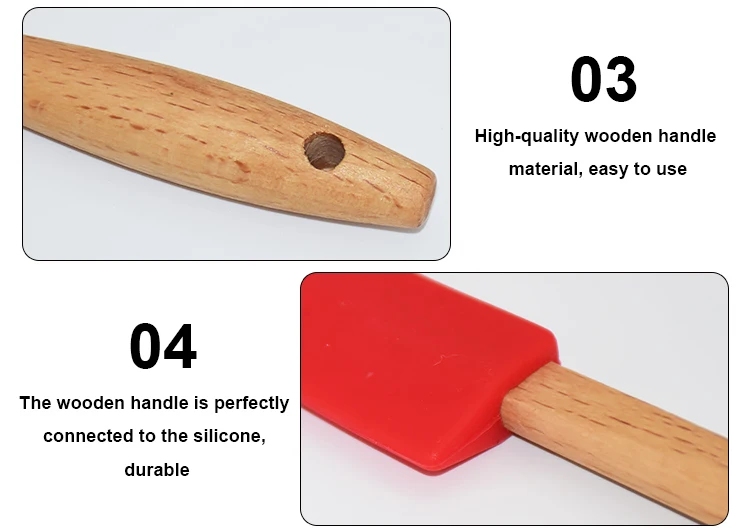 03

High-quality wooden handle material, easy to use

04

The wooden handle is perfectly connected to the silicone, durable